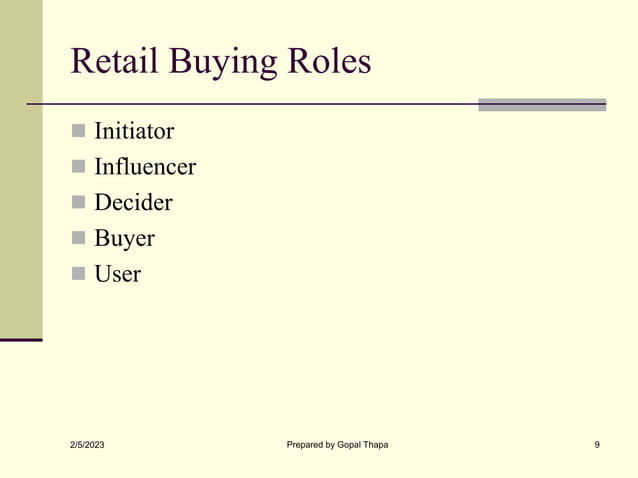 Retail Buying Roles

- Initiator
- Influencer
- Decider
- Buyer
- User

2/5/2023

Prepared by Gopal Thapa

9